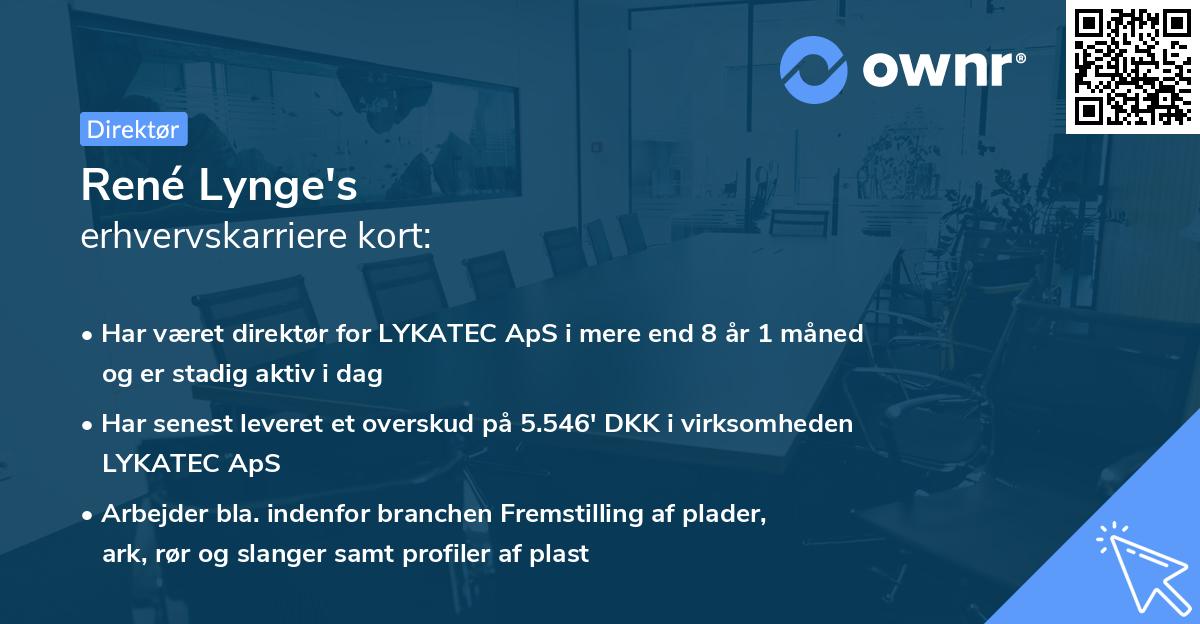 ownr®

Direktør

René Lynge's
erhvervskarriere kort:

• Har været direktør for LYKATEC ApS i mere end 8 år 1 måned og er stadig aktiv i dag

• Har senest leveret et overskud på 5.546' DKK i virksomheden LYKATEC ApS

• Arbejder bla. indenfor branchen Fremstilling af plader, ark, rør og slanger samt profiler af plast